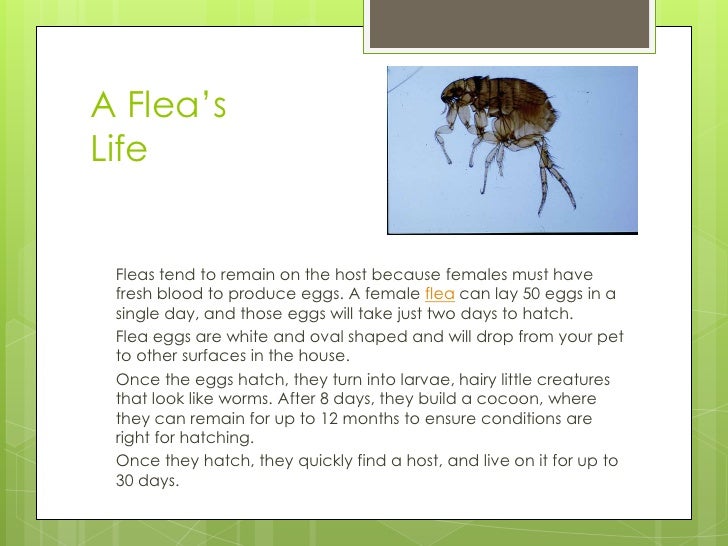 A Flea's Life

Fleas tend to remain on the host because females must have fresh blood to produce eggs. A female flea can lay 50 eggs in a single day, and those eggs will take just two days to hatch.

Flea eggs are white and oval shaped and will drop from your pet to other surfaces in the house.

Once the eggs hatch, they turn into larvae, hairy little creatures that look like worms. After 8 days, they build a cocoon, where they can remain for up to 12 months to ensure conditions are right for hatching.

Once they hatch, they quickly find a host, and live on it for up to 30 days.